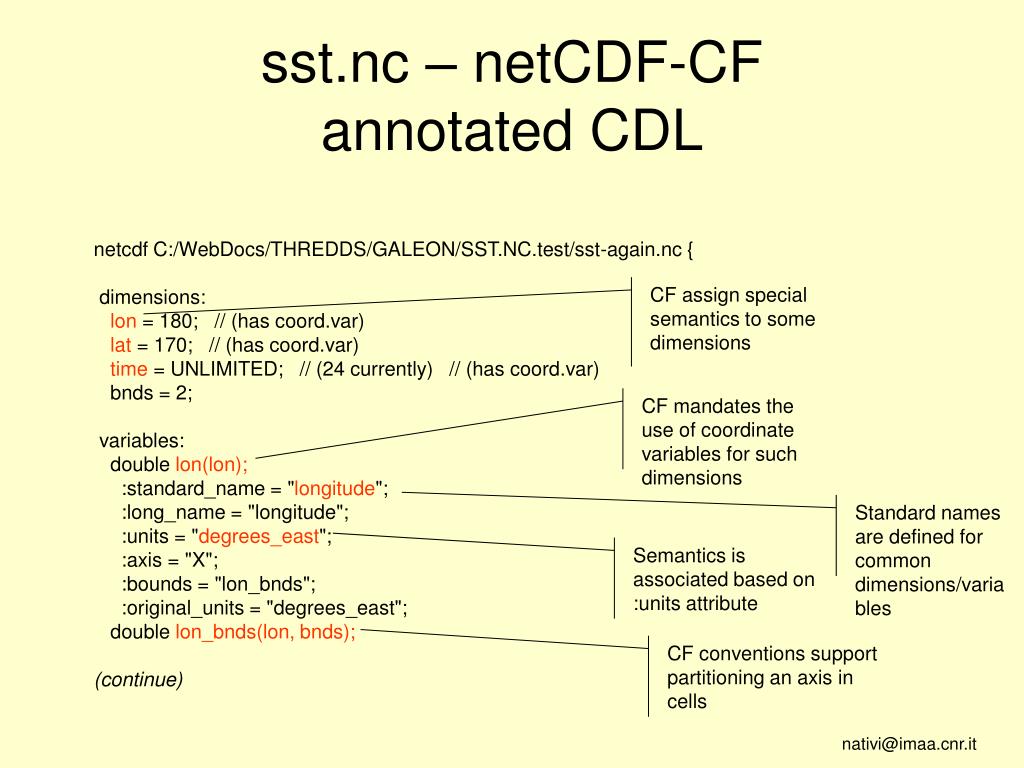 sst.nc – netCDF-CF annotated CDL

netcdf C:/WebDocs/THREDDS/GALEON/SST.NC.test/sst-again.nc {

dimensions:
lon = 180; // (has coord.var)
lat = 170; // (has coord.var)
time = UNLIMITED; // (24 currently) // (has coord.var)
bnds = 2;

variables:
double lon(lon);
:standard_name = "longitude";
:long_name = "longitude";
:units = "degrees_east";
:axis = "X";
:bounds = "lon_bnds";
:original_units = "degrees_east";
double lon_bnds(lon, bnds);

(continue)

CF assign special semantics to some dimensions

CF mandates the use of coordinate variables for such dimensions

Standard names are defined for common dimensions/variables

Semantics is associated based on :units attribute

CF conventions support partitioning an axis in cells

nativi@imaa.cnr.it